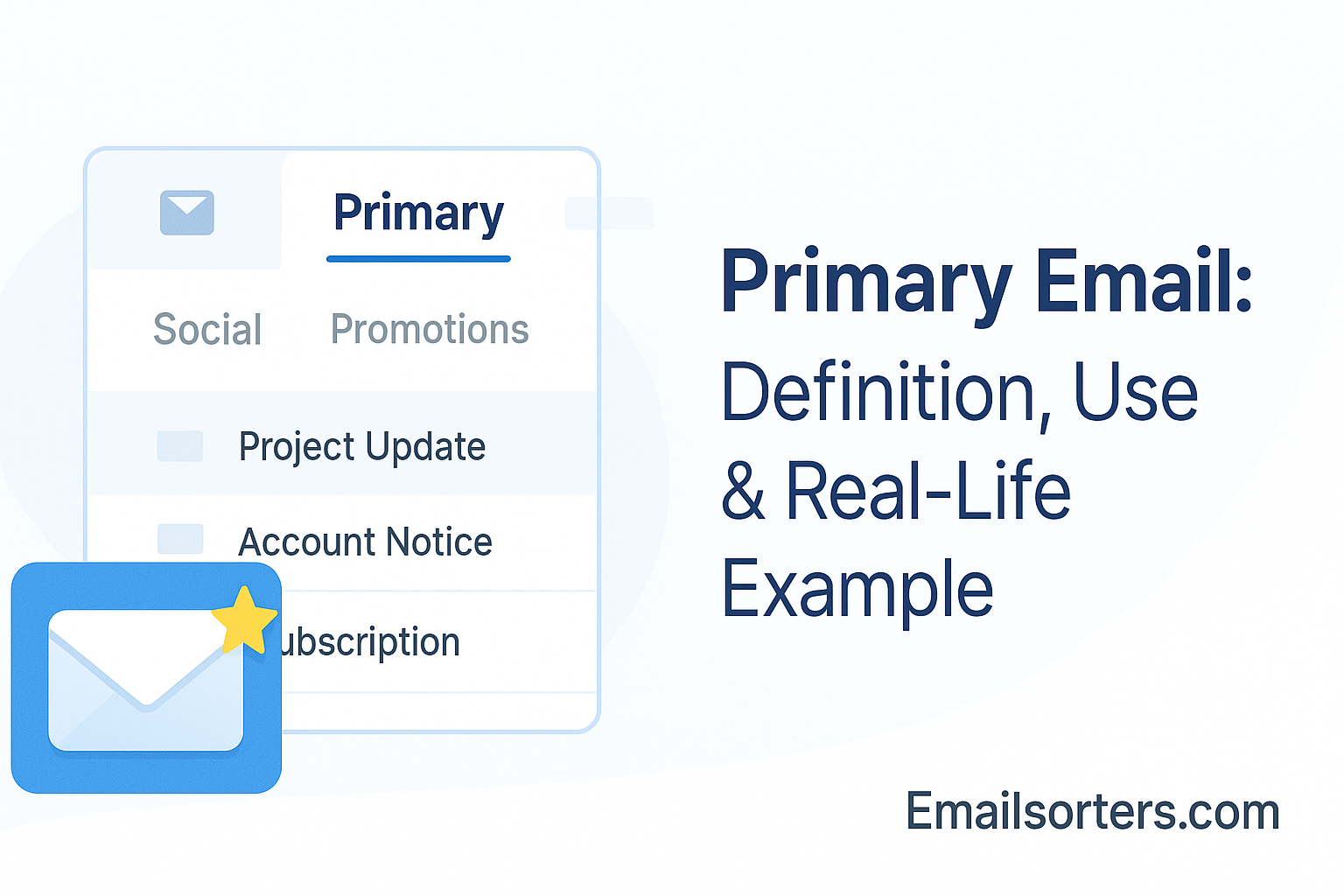 Primary

Social Promotions

Project Update

Account Notice

ubscription

Primary Email: Definition, Use & Real-Life Example

Emailsorters.com